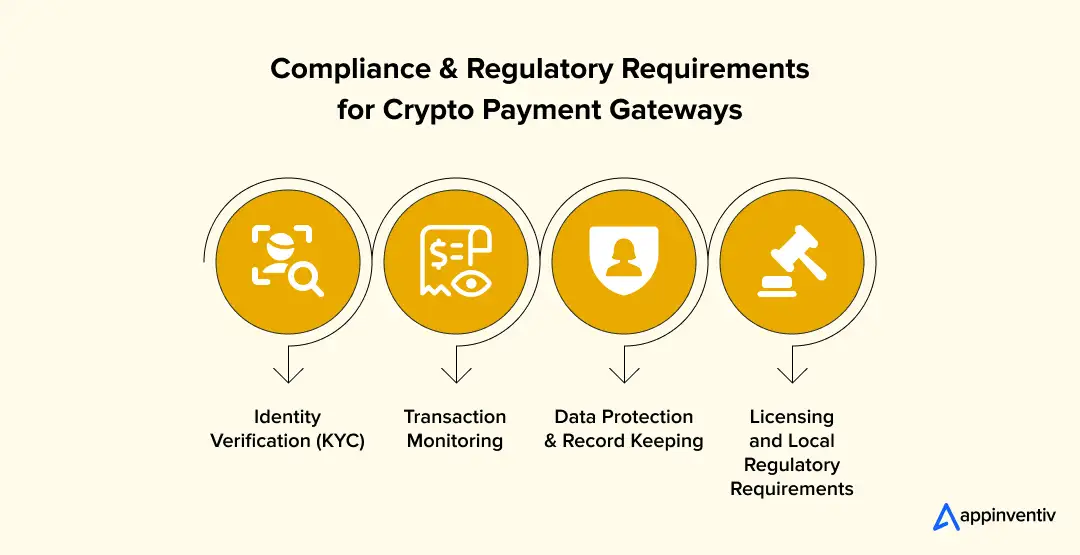 Compliance & Regulatory Requirements for Crypto Payment Gateways

Identity Verification (KYC)

Transaction Monitoring

Data Protection & Record Keeping

Licensing and Local Regulatory Requirements

appinventiv